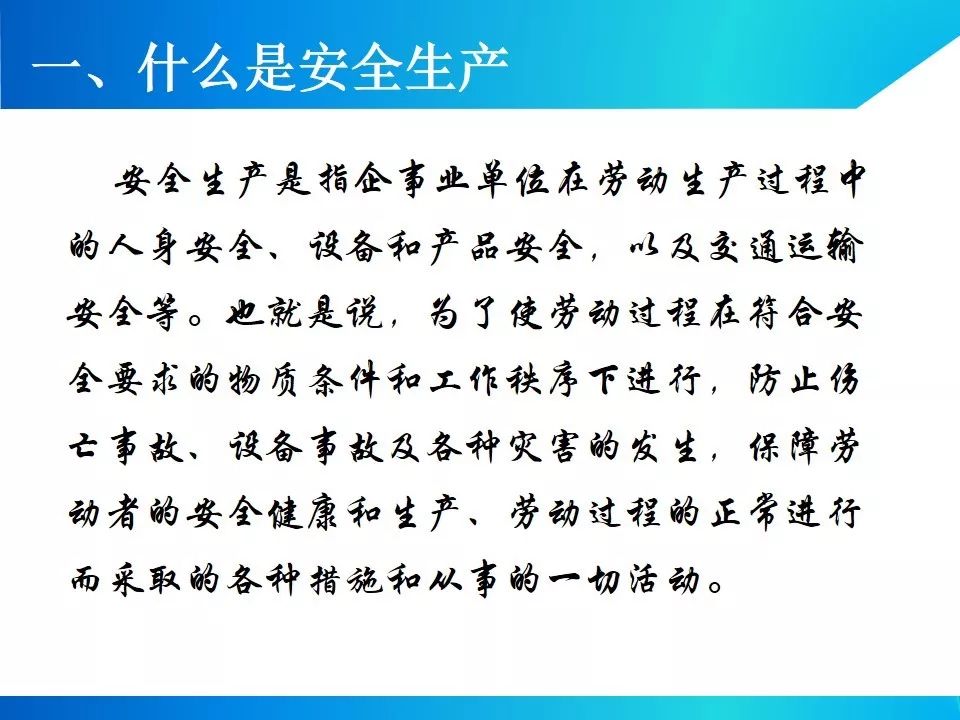 一、什么是安全生产

安全生产是指企事业单位在劳动生产过程中的人身安全、设备和产品安全，以及交通运输安全等。也就是说，为了使劳动过程在符合安全要求的物质条件和工作秩序下进行，防止伤亡事故、设备事故及各种灾害的发生，保障劳动者的安全健康和生产、劳动过程的正常进行而采取的各种措施和从事的一切活动。